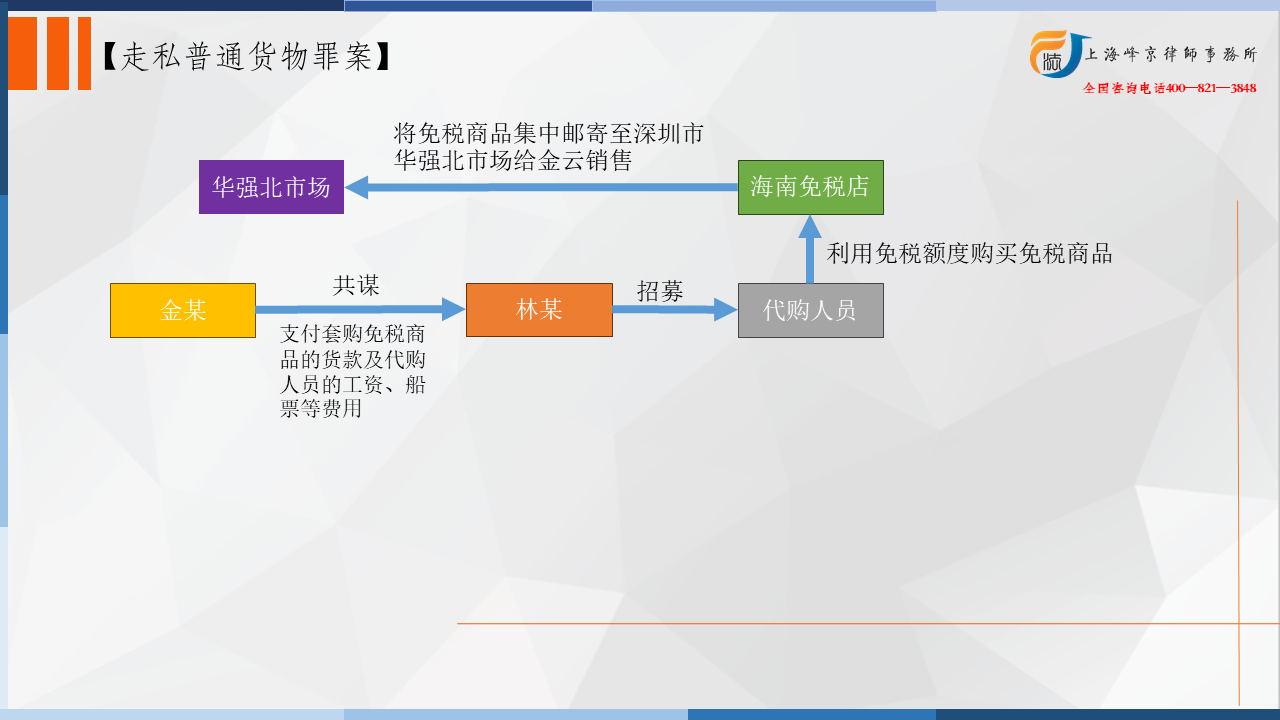 【走私普通货物罪案】

上海峰京律師事務所
全国咨询电话400—821—3848

将免税商品集中邮寄至深圳市华强北市场给金云销售

华强北市场

海南免税店

利用免税额度购买免税商品

金某

共谋

林某

招募

代购人员

支付套购免税商品的货款及代购人员的工资、船票等费用